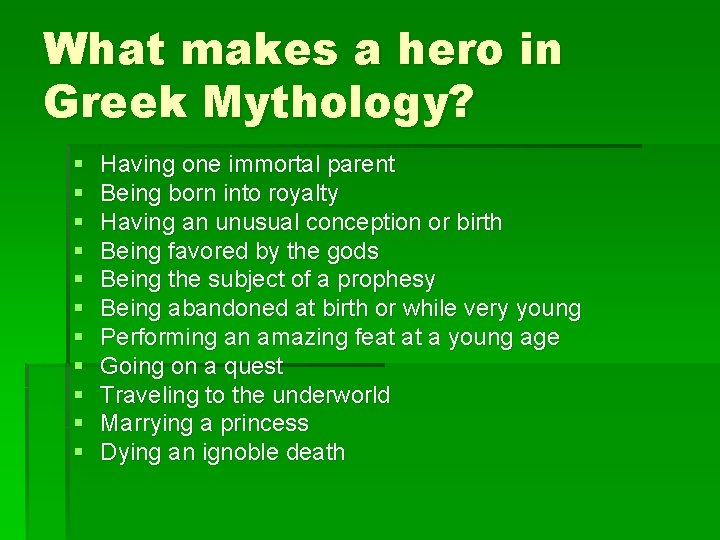 What makes a hero in Greek Mythology?

- Having one immortal parent
- Being born into royalty
- Having an unusual conception or birth
- Being favored by the gods
- Being the subject of a prophesy
- Being abandoned at birth or while very young
- Performing an amazing feat at a young age
- Going on a quest
- Traveling to the underworld
- Marrying a princess
- Dying an ignoble death